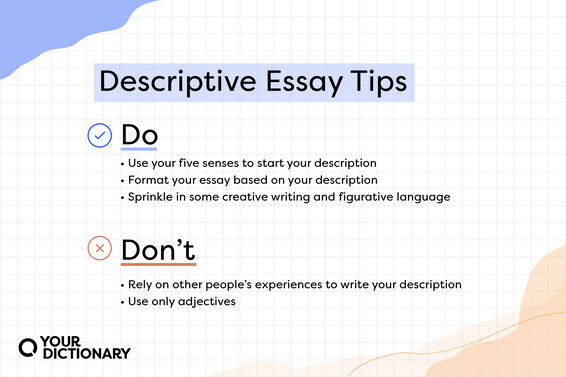 Descriptive Essay Tips

Do

• Use your five senses to start your description
• Format your essay based on your description
• Sprinkle in some creative writing and figurative language

Don't

• Rely on other people's experiences to write your description
• Use only adjectives

YOUR DICTIONARY